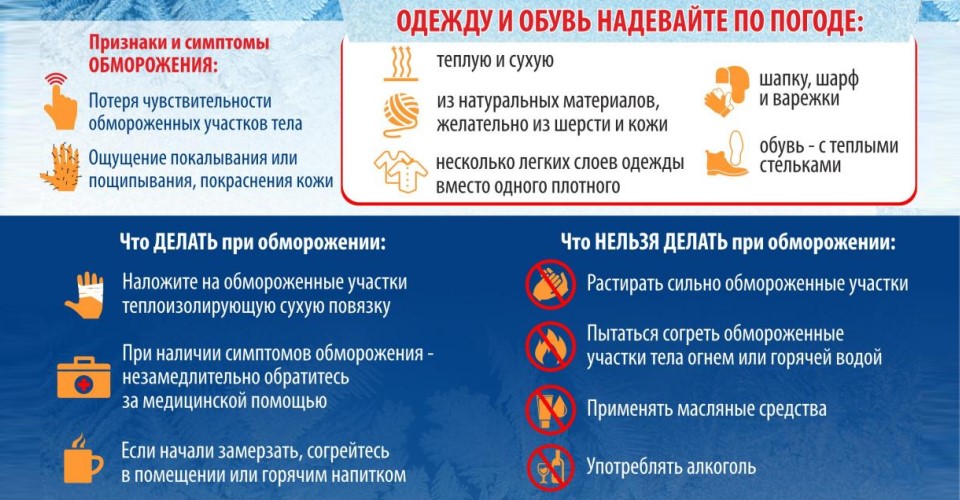 Признаки и симптомы ОБМОРОЖЕНИЯ:

Потеря чувствительности обмороженных участков тела

Ощущение покалывания или пощипывания, покраснения кожи

ОДЕЖДУ И ОБУВЬ НАДЕВАЙТЕ ПО ПОГОДЕ:

теплую и сухую

из натуральных материалов, желательно из шерсти и кожи

несколько легких слоев одежды вместо одного плотного

шапку, шарф и варежки

обувь - с теплыми стельками

Что ДЕЛАТЬ при обморожении:

Наложите на обмороженные участки теплоизолирующую сухую повязку

При наличии симптомов обморожения - незамедлительно обратитесь за медицинской помощью

Если начали замерзать, согрейтесь в помещении или горячим напитком

Что НЕЛЬЗЯ ДЕЛАТЬ при обморожении:

Растирать сильно обмороженные участки

Пытаться согреть обмороженные участки тела огнем или горячей водой

Применять масляные средства

Употреблять алкоголь